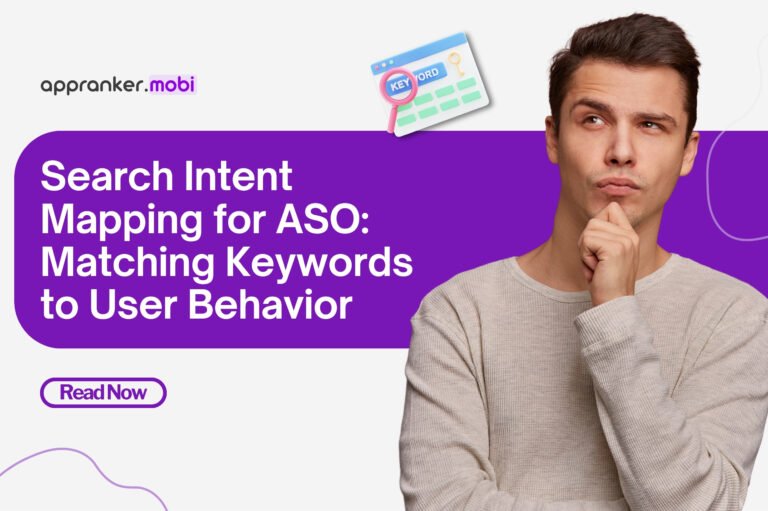 appranker.mobi

KEYWORD

Search Intent Mapping for ASO: Matching Keywords to User Behavior

Read Now